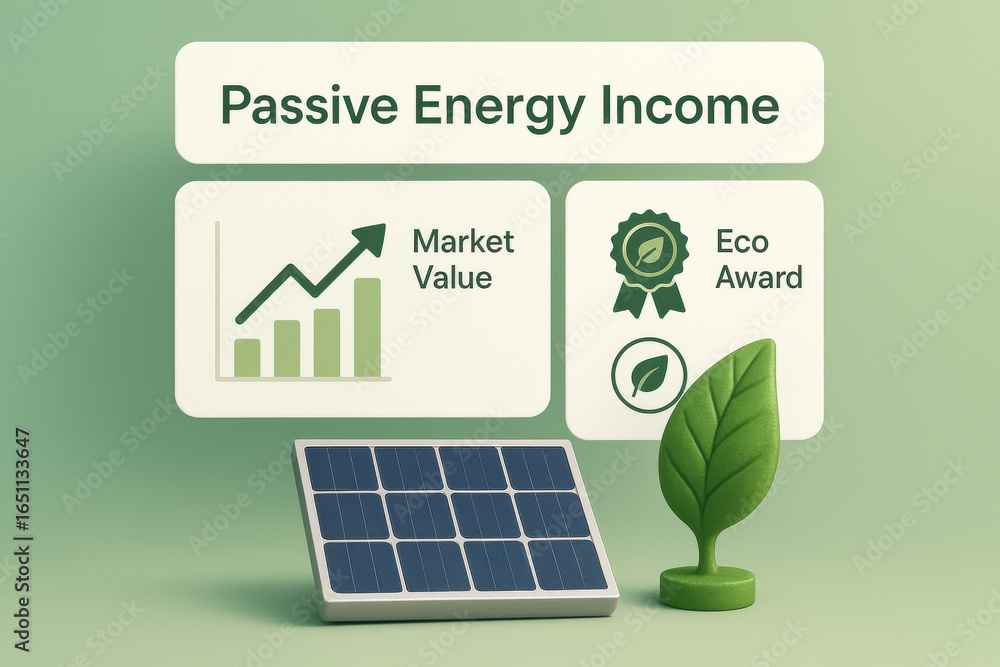 Passive Energy Income

Market Value

Eco Award

Adobe Stock | #1651133647